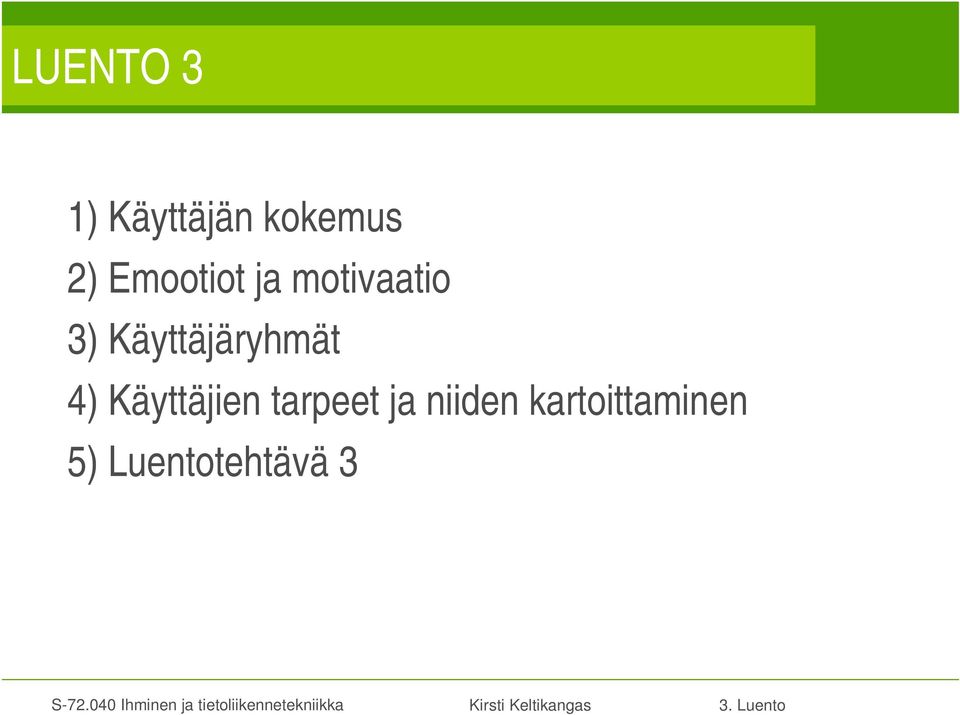 LUENTO 3

1) Käyttäjän kokemus
2) Emootiot ja motivaatio
3) Käyttäjäryhmät
4) Käyttäjien tarpeet ja niiden kartoittaminen
5) Luentotehtävä 3

S-72.040 Ihminen ja tietoliikennetekniikka Kirsti Keltikangas 3. Luento